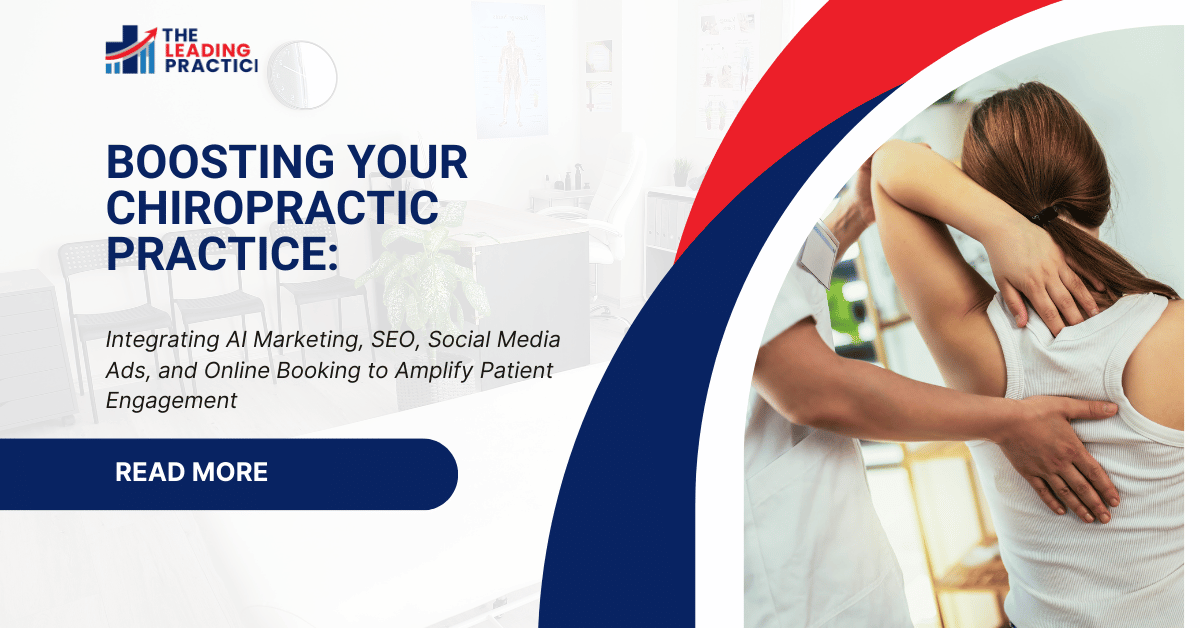 THE LEADING PRACTICE

BOOSTING YOUR CHIROPRACTIC PRACTICE:

Integrating AI Marketing, SEO, Social Media Ads, and Online Booking to Amplify Patient Engagement

READ MORE